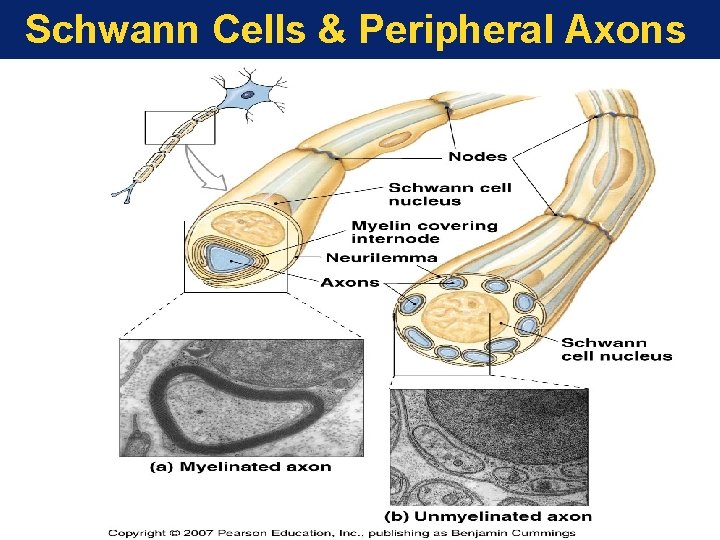 Schwann Cells & Peripheral Axons

Nodes

Schwann cell nucleus

Myelin covering internode

Neurilemma

Axons

Schwann cell nucleus

(a) Myelinated axon

(b) Unmyelinated axon

Copyright © 2007 Pearson Education, Inc., publishing as Benjamin Cummings